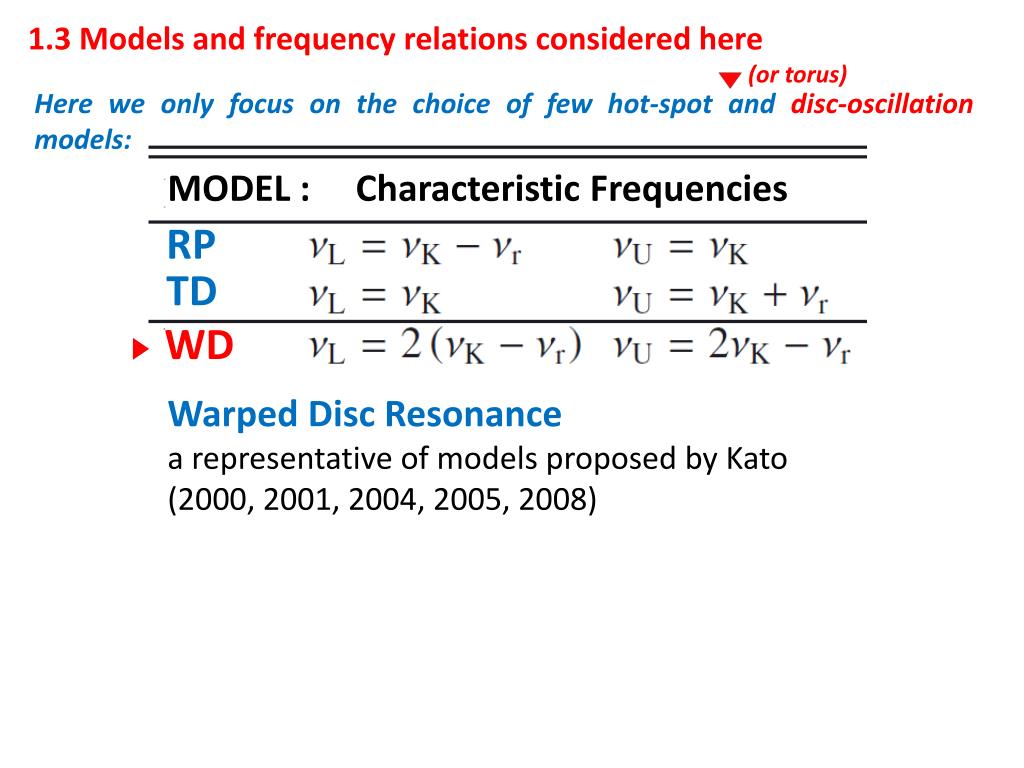 1.3 Models and frequency relations considered here

(or torus)

Here we only focus on the choice of few hot-spot and disc-oscillation models:

| MODEL : | Characteristic Frequencies | |
|---|---|---|
| RP | $\nu_L = \nu_K - \nu_r$ | $\nu_U = \nu_K$ |
| TD | $\nu_L = \nu_K$ | $\nu_U = \nu_K + \nu_r$ |
| WD | $\nu_L = 2(\nu_K - \nu_r)$ | $\nu_U = 2\nu_K - \nu_r$ |

Warped Disc Resonance
a representative of models proposed by Kato (2000, 2001, 2004, 2005, 2008)